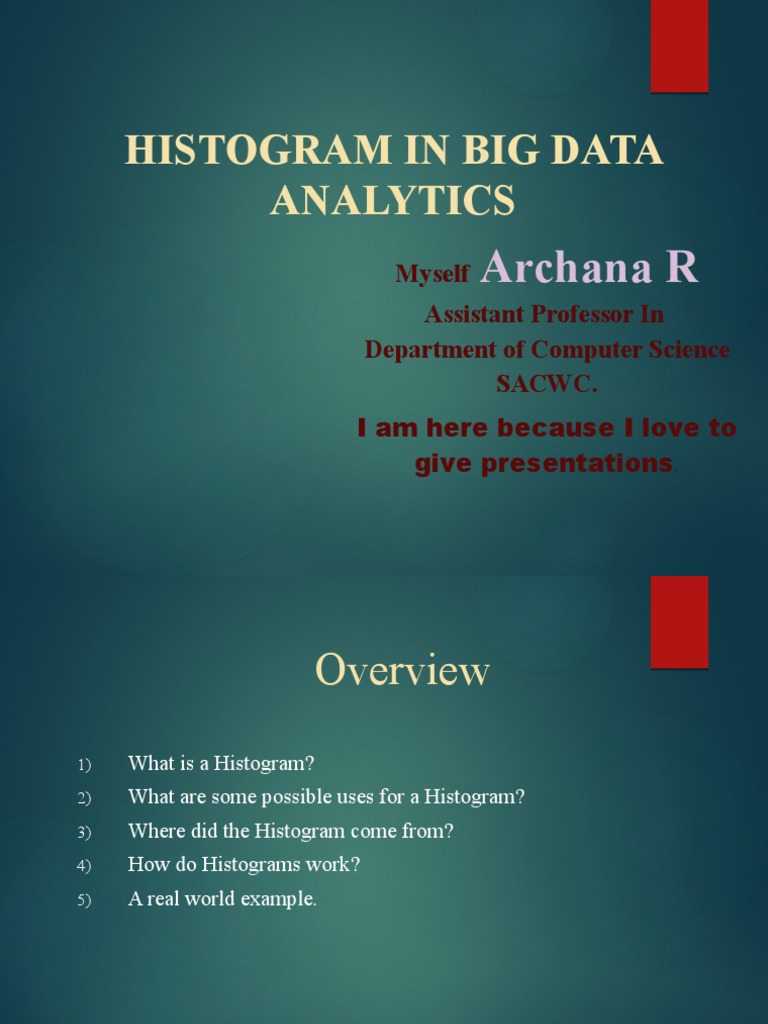 HISTOGRAM IN BIG DATA ANALYTICS

Myself Archana R

Assistant Professor In
Department of Computer Science
SACWC.

I am here because I love to give presentations.

Overview

1) What is a Histogram?
2) What are some possible uses for a Histogram?
3) Where did the Histogram come from?
4) How do Histograms work?
5) A real world example.